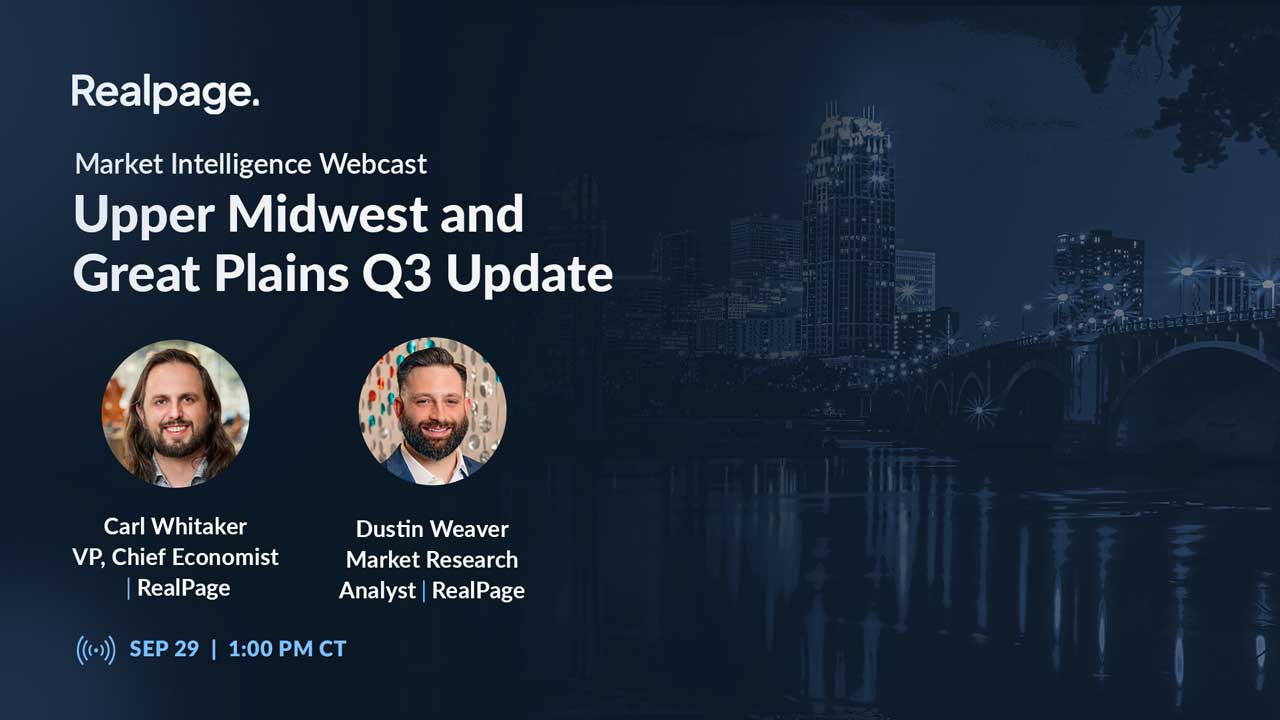 Realpage.

Market Intelligence Webcast

Upper Midwest and Great Plains Q3 Update

Carl Whitaker
VP, Chief Economist
| RealPage

Dustin Weaver
Market Research
Analyst | RealPage

SEP 29 | 1:00 PM CT